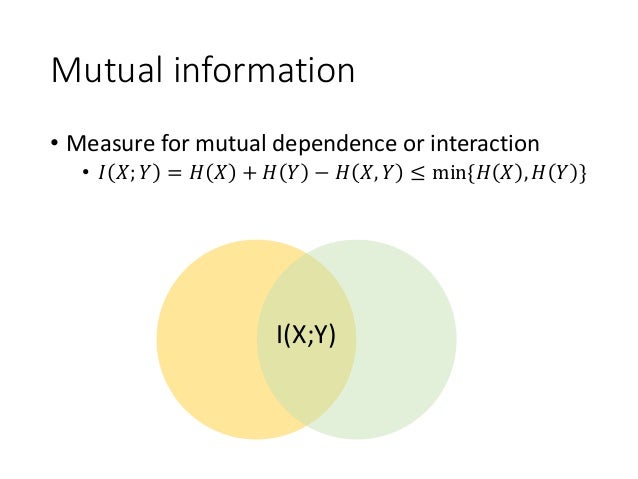 Mutual information

• Measure for mutual dependence or interaction
  • $I(X;Y) = H(X) + H(Y) - H(X,Y) \leq \min\{H(X), H(Y)\}$

I(X;Y)